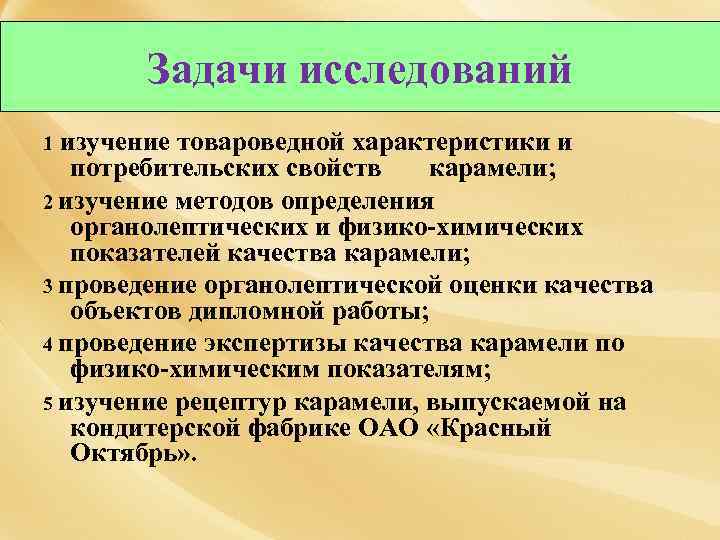 Задачи исследований

1 изучение товароведной характеристики и потребительских свойств карамели;

2 изучение методов определения органолептических и физико-химических показателей качества карамели;

3 проведение органолептической оценки качества объектов дипломной работы;

4 проведение экспертизы качества карамели по физико-химическим показателям;

5 изучение рецептур карамели, выпускаемой на кондитерской фабрике ОАО «Красный Октябрь».